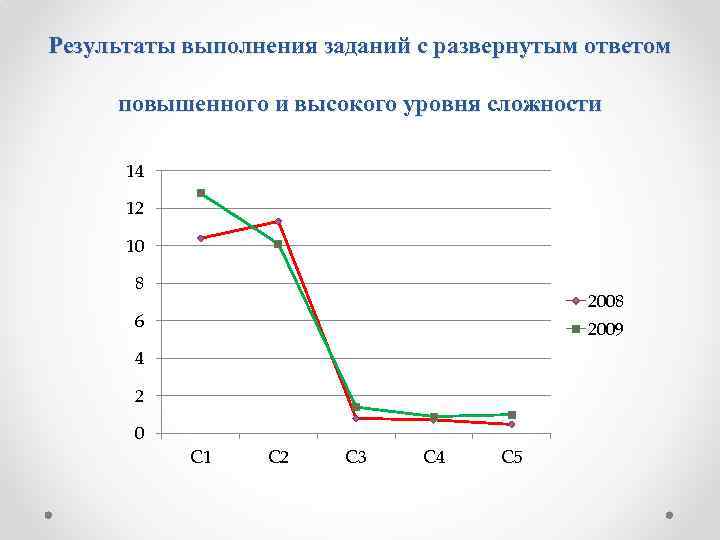 Результаты выполнения заданий с развернутым ответом

повышенного и высокого уровня сложности

14
12
10
8
6
4
2
0

С1 С2 С3 С4 С5

2008
2009